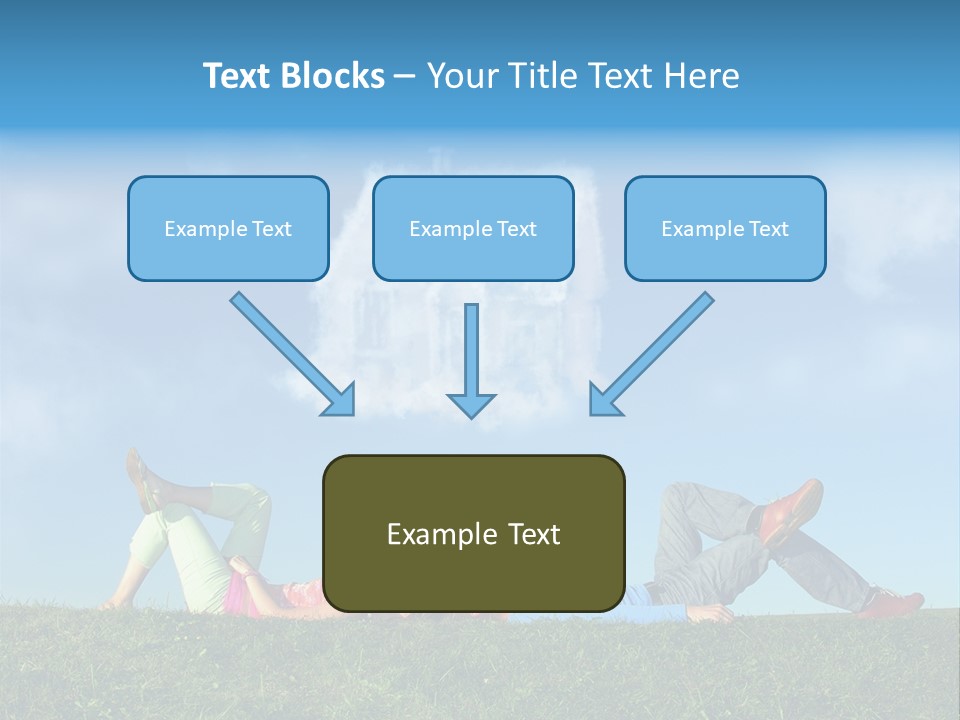 Text Blocks – Your Title Text Here

Example Text

Example Text

Example Text

Example Text